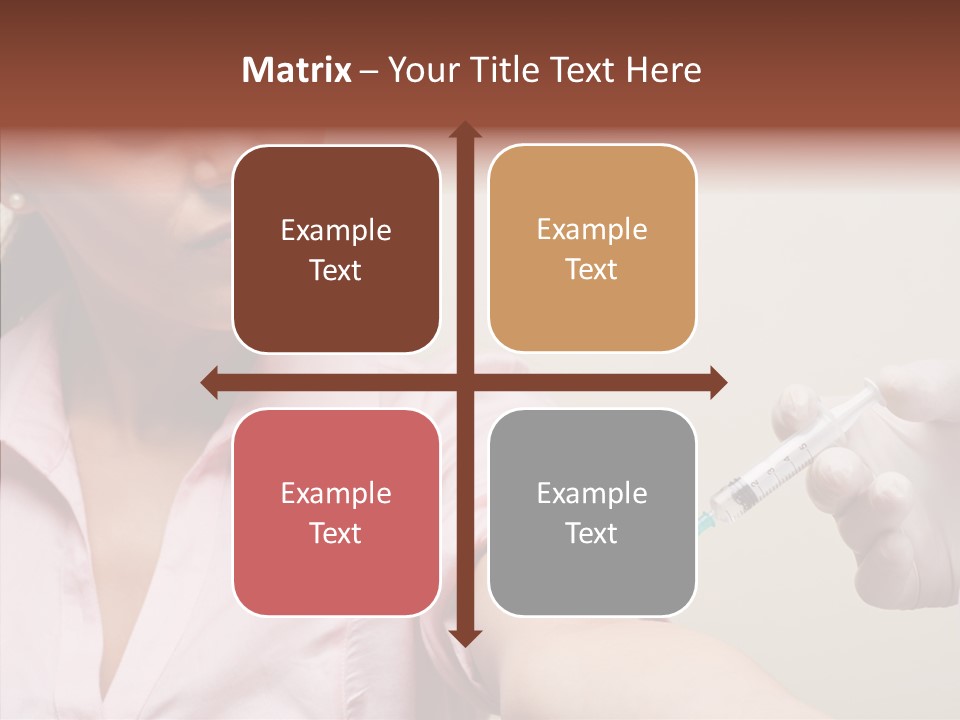 Matrix – Your Title Text Here

Example Text

Example Text

Example Text

Example Text